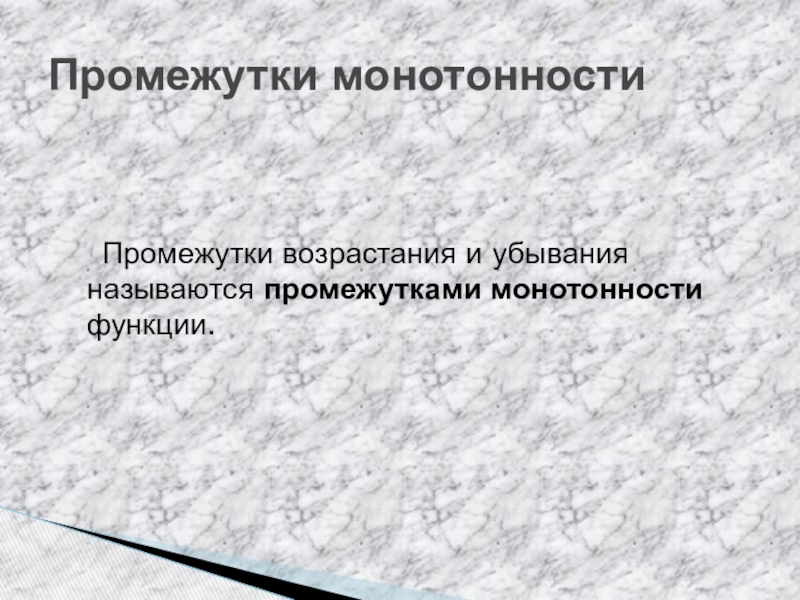 Промежутки монотонности

Промежутки возрастания и убывания называются промежутками монотонности функции.